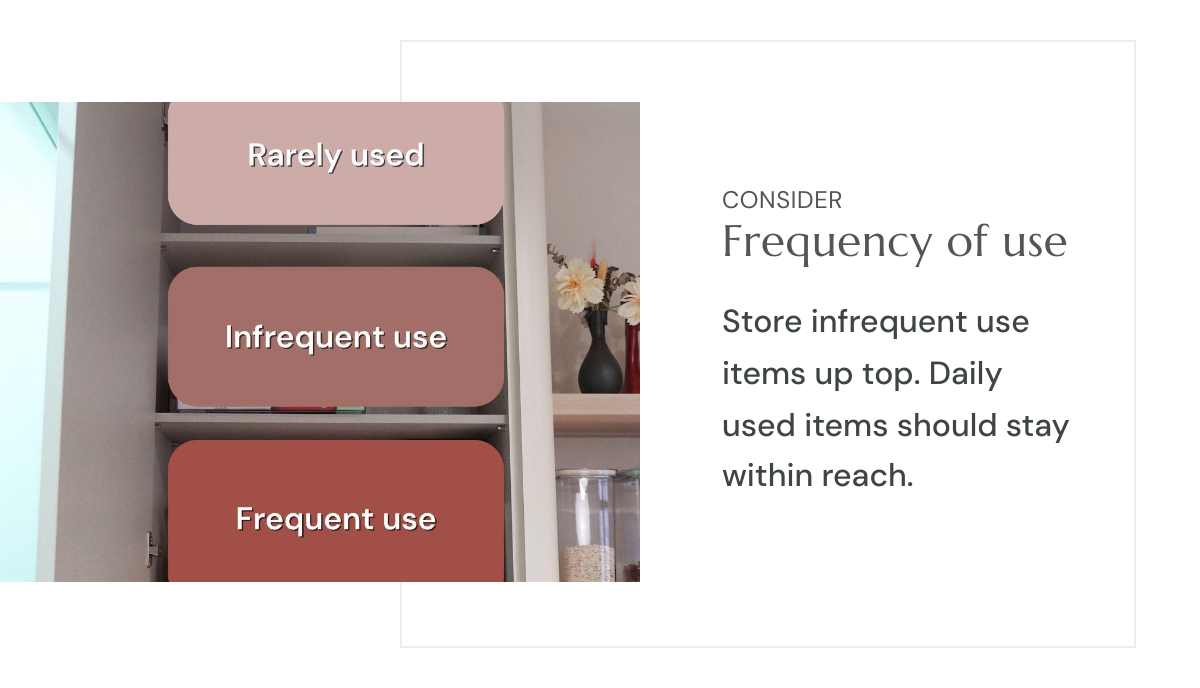 Rarely used

Infrequent use

Frequent use

CONSIDER
Frequency of use

Store infrequent use items up top. Daily used items should stay within reach.